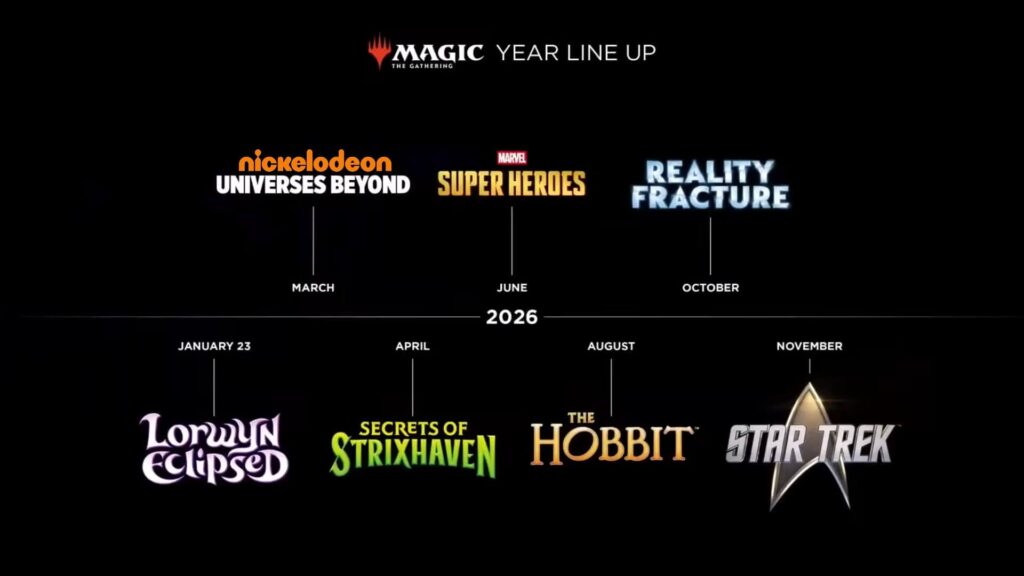 MAGIC THE GATHERING YEAR LINE UP

nickelodeon UNIVERSES BEYOND

MARVEL SUPER HEROES

REALITY FRACTURE

MARCH

JUNE

OCTOBER

2026

JANUARY 23

APRIL

AUGUST

NOVEMBER

Lorwyn Eclipsed

SECRETS OF STRIXHAVEN

THE HOBBIT

STAR TREK